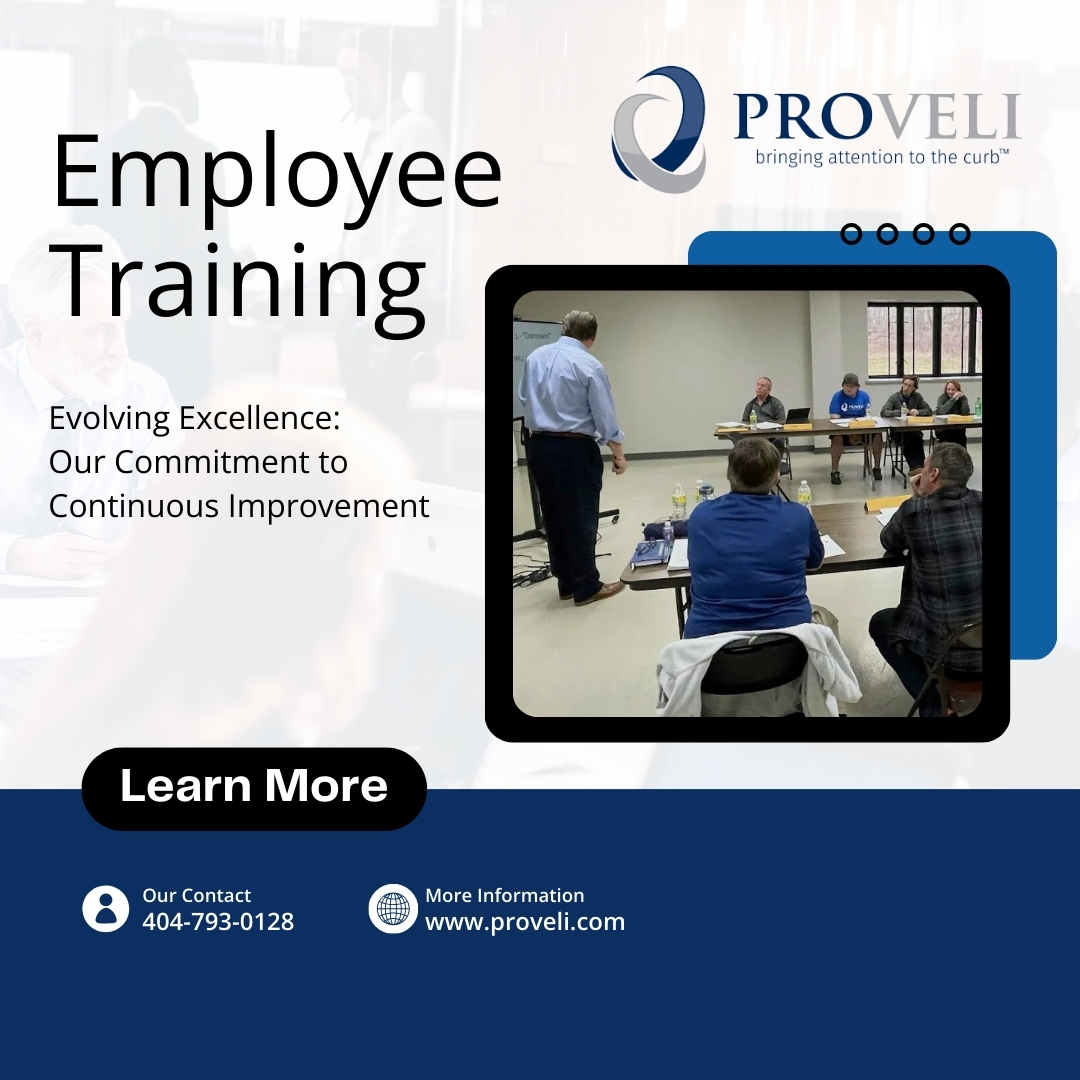 PROVELI
bringing attention to the curb™

Employee Training

Evolving Excellence:
Our Commitment to Continuous Improvement

Learn More

Our Contact
404-793-0128

More Information
www.proveli.com